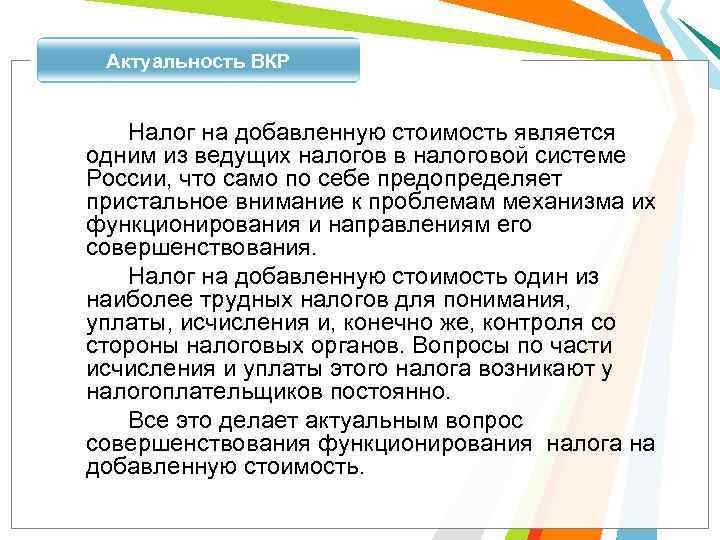 Актуальность ВКР

Налог на добавленную стоимость является одним из ведущих налогов в налоговой системе России, что само по себе предопределяет пристальное внимание к проблемам механизма их функционирования и направлениям его совершенствования.

Налог на добавленную стоимость один из наиболее трудных налогов для понимания, уплаты, исчисления и, конечно же, контроля со стороны налоговых органов. Вопросы по части исчисления и уплаты этого налога возникают у налогоплательщиков постоянно.

Все это делает актуальным вопрос совершенствования функционирования налога на добавленную стоимость.